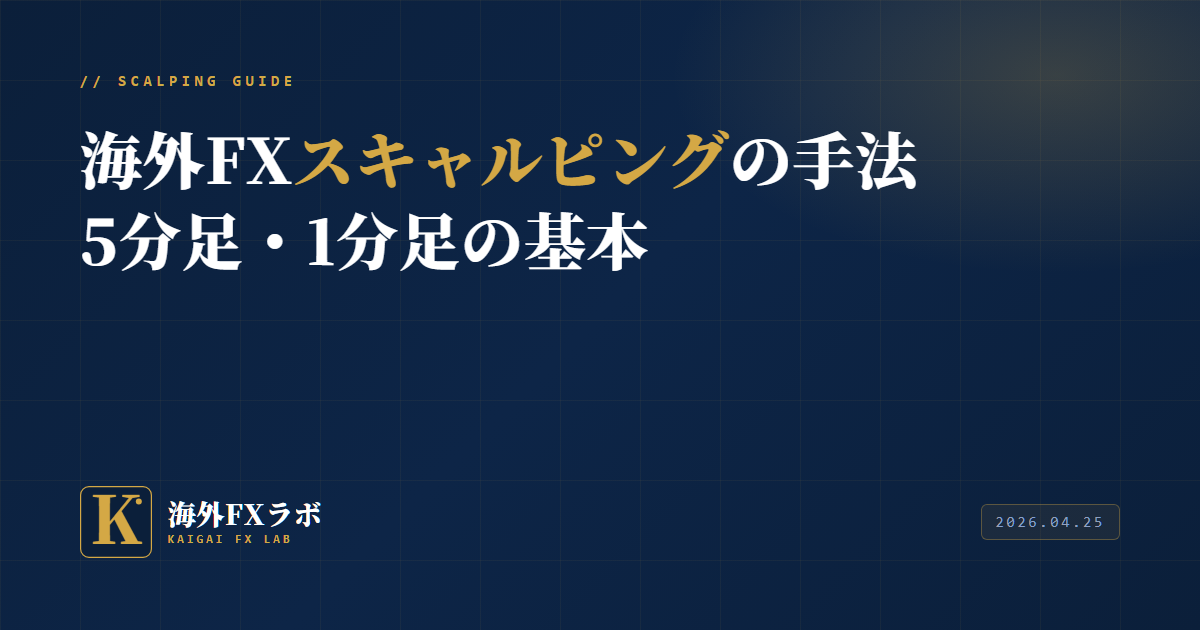 // SCALPING GUIDE

海外FXスキャルピングの手法
5分足・1分足の基本

K

海外FXラボ
KAIGAI FX LAB

2026.04.25